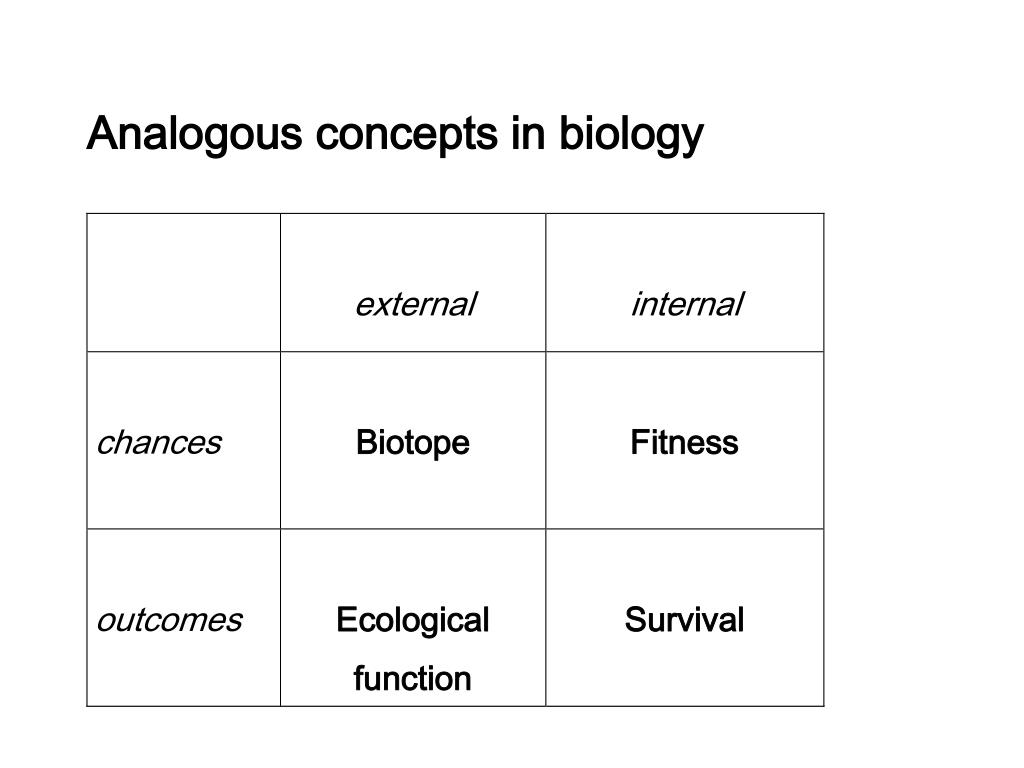 Analogous concepts in biology

| | external | internal |
|---|---|---|
| chances | Biotope | Fitness |
| outcomes | Ecological function | Survival |